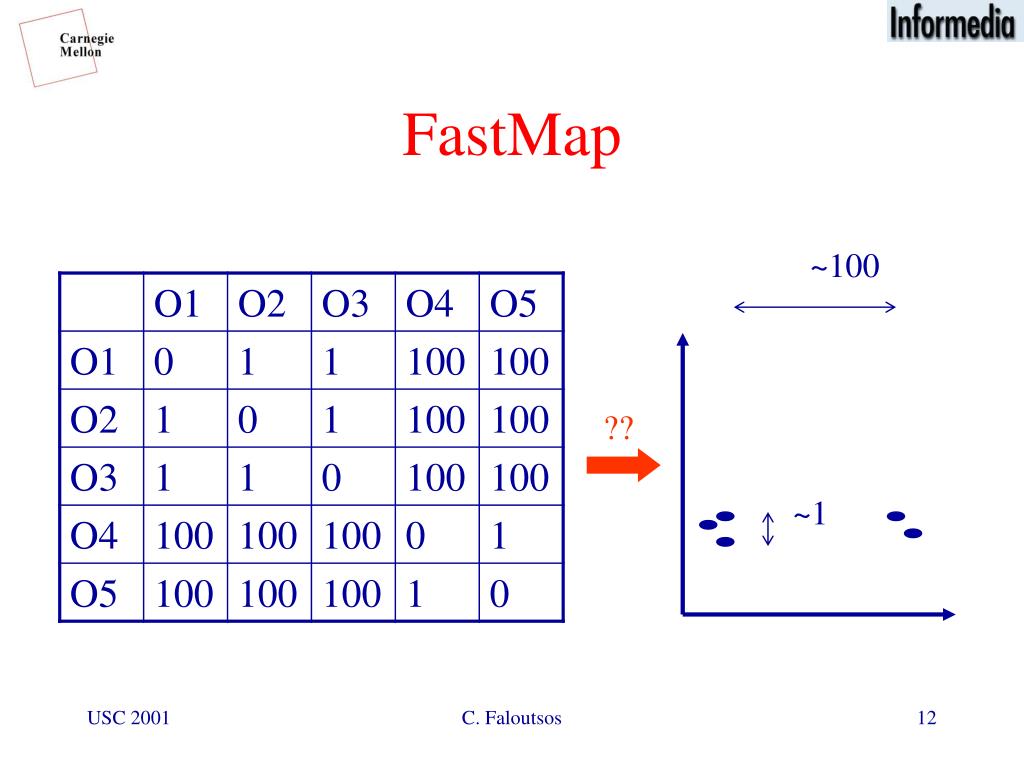 Carnegie Mellon

Informedia

FastMap

|  | O1 | O2 | O3 | O4 | O5 |
|---|---|---|---|---|---|
| O1 | 0 | 1 | 1 | 100 | 100 |
| O2 | 1 | 0 | 1 | 100 | 100 |
| O3 | 1 | 1 | 0 | 100 | 100 |
| O4 | 100 | 100 | 100 | 0 | 1 |
| O5 | 100 | 100 | 100 | 1 | 0 |

??

~100

~1

USC 2001

C. Faloutsos

12